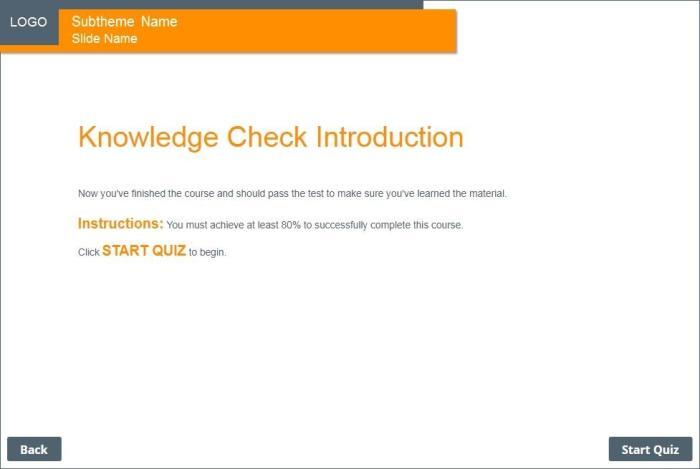 LOGO

Subtheme Name
Slide Name

Knowledge Check Introduction

Now you've finished the course and should pass the test to make sure you've learned the material.

Instructions: You must achieve at least 80% to successfully complete this course.

Click START QUIZ to begin.

Back

Start Quiz